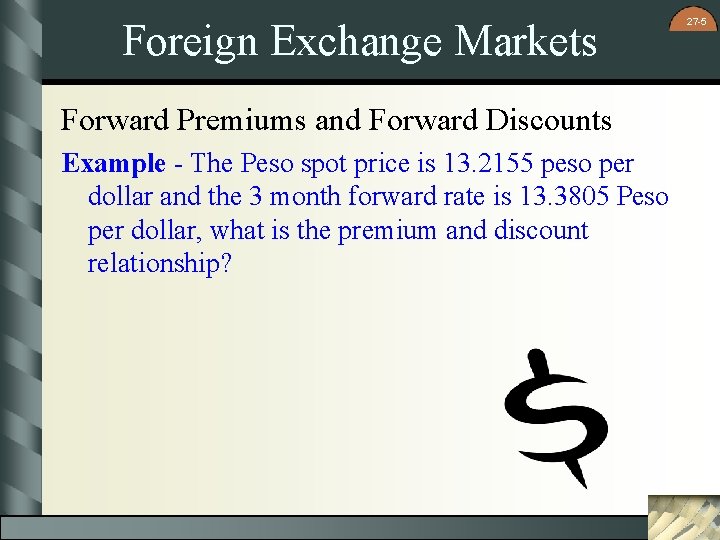 27-5

Foreign Exchange Markets

Forward Premiums and Forward Discounts

Example - The Peso spot price is 13.2155 peso per dollar and the 3 month forward rate is 13.3805 Peso per dollar, what is the premium and discount relationship?

$